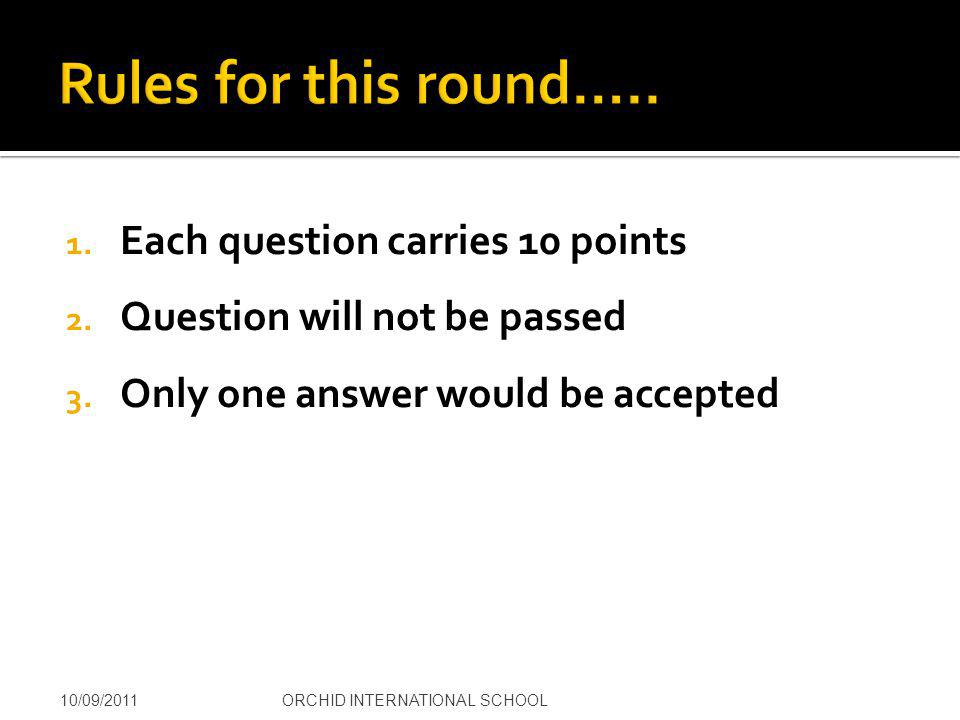 Rules for this round…..

1. Each question carries 10 points
2. Question will not be passed
3. Only one answer would be accepted

10/09/2011 ORCHID INTERNATIONAL SCHOOL